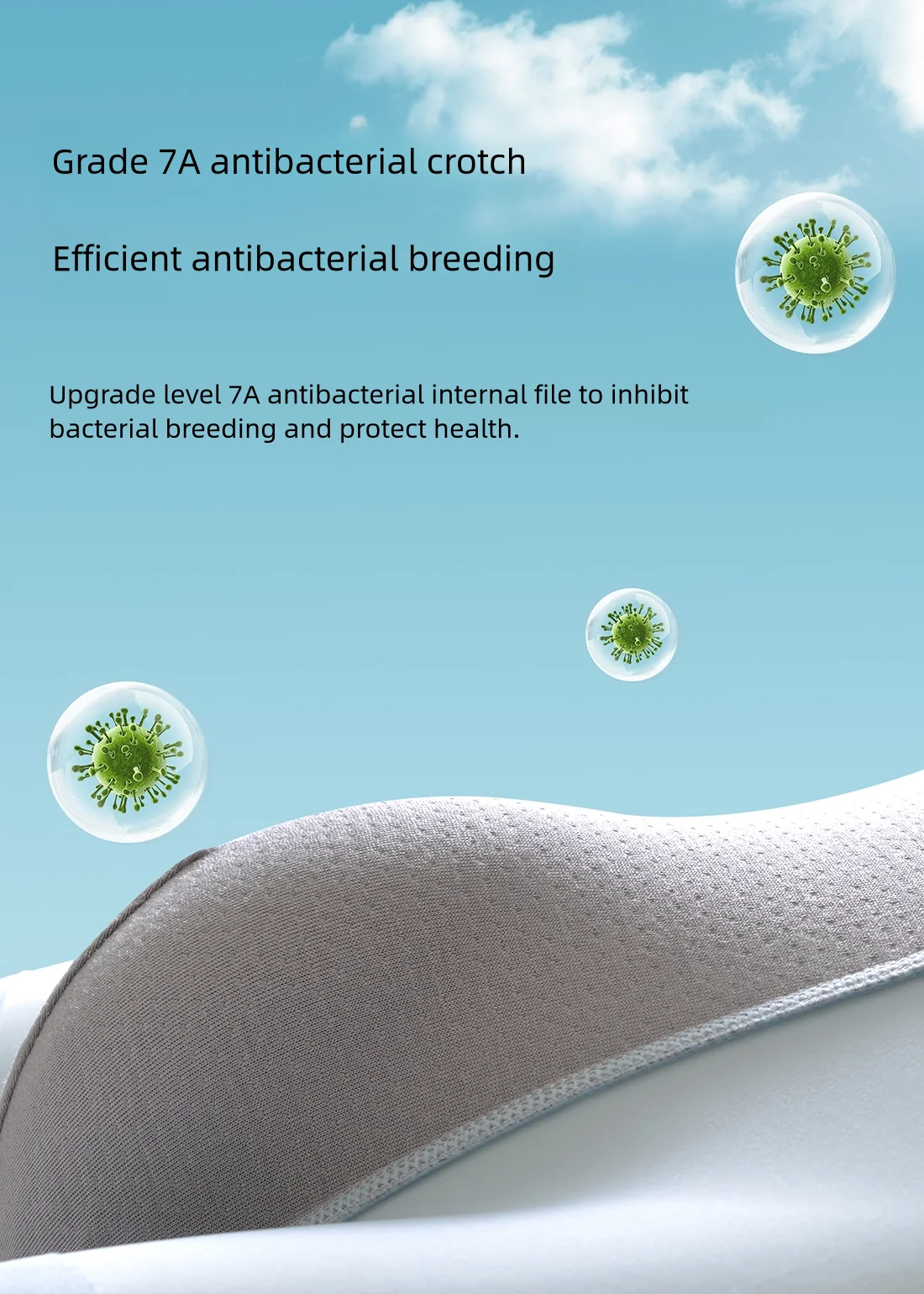 Grade 7A antibacterial crotch

Efficient antibacterial breeding

Upgrade level 7A antibacterial internal file to inhibit bacterial breeding and protect health.